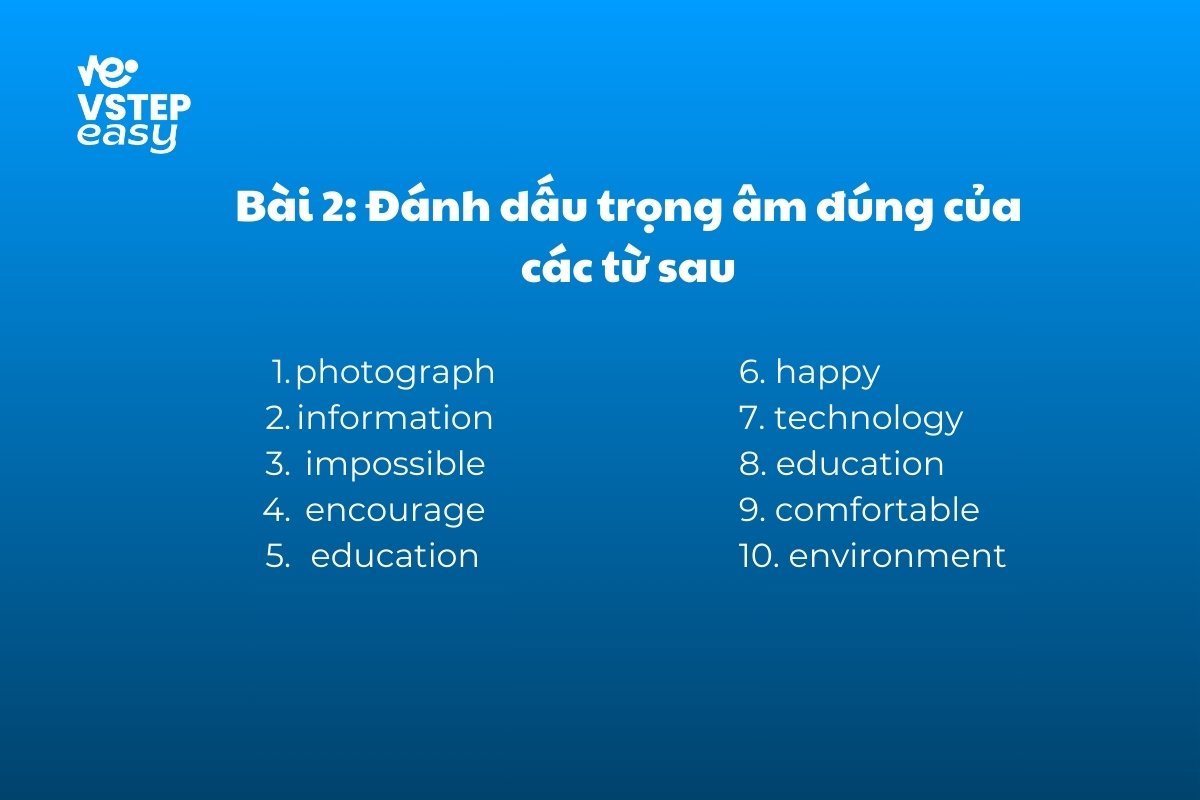 VSTEP easy

Bài 2: Đánh dấu trọng âm đúng của các từ sau

1. photograph
2. information
3. impossible
4. encourage
5. education

6. happy
7. technology
8. education
9. comfortable
10. environment